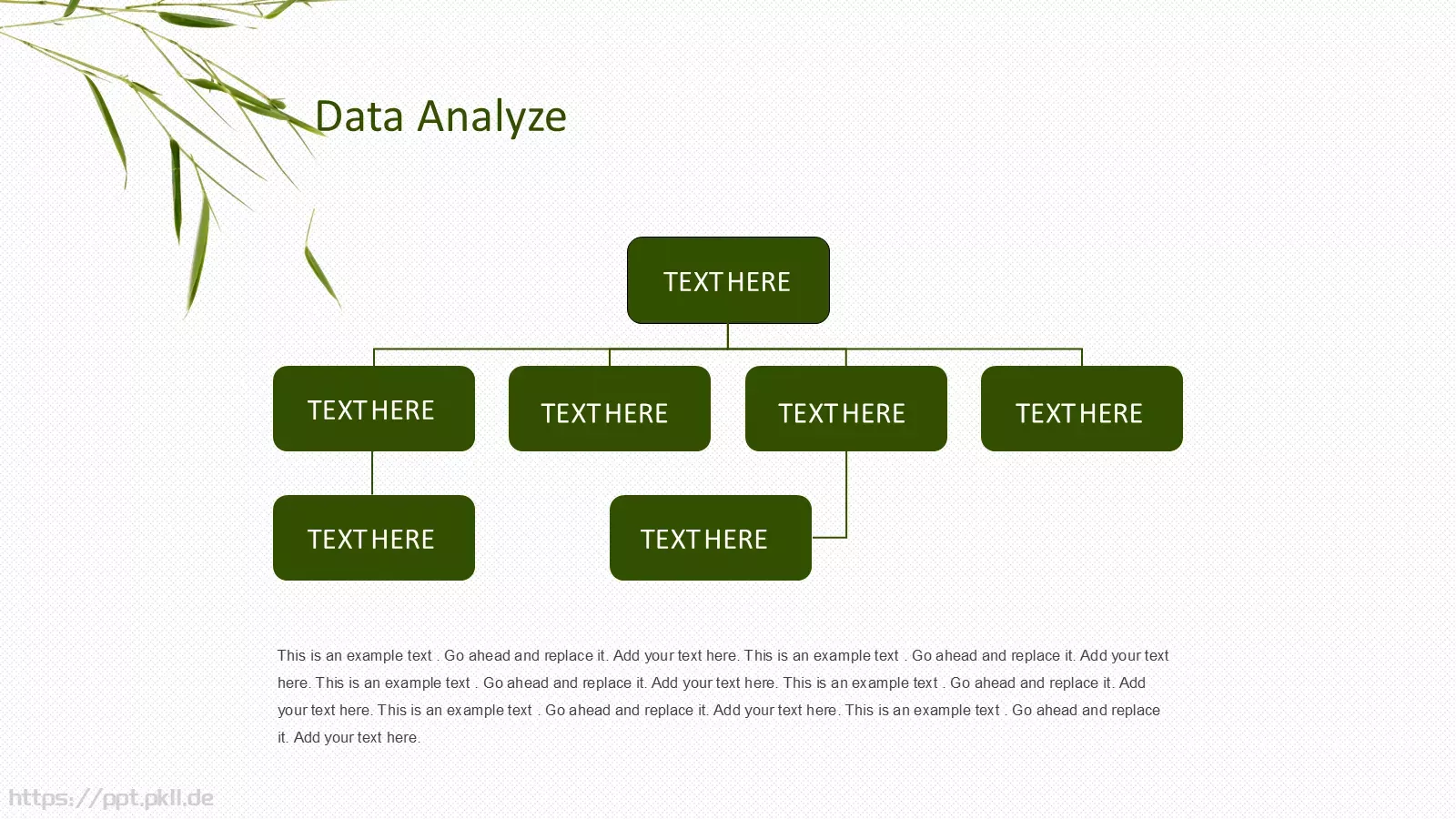 Data Analyze

TEXT HERE

TEXT HERE

TEXT HERE

TEXT HERE

TEXT HERE

TEXT HERE

TEXT HERE

This is an example text . Go ahead and replace it. Add your text here. This is an example text . Go ahead and replace it. Add your text here. This is an example text . Go ahead and replace it. Add your text here. This is an example text . Go ahead and replace it. Add your text here. This is an example text . Go ahead and replace it. Add your text here. This is an example text . Go ahead and replace it. Add your text here.

https://ppt.pkll.de